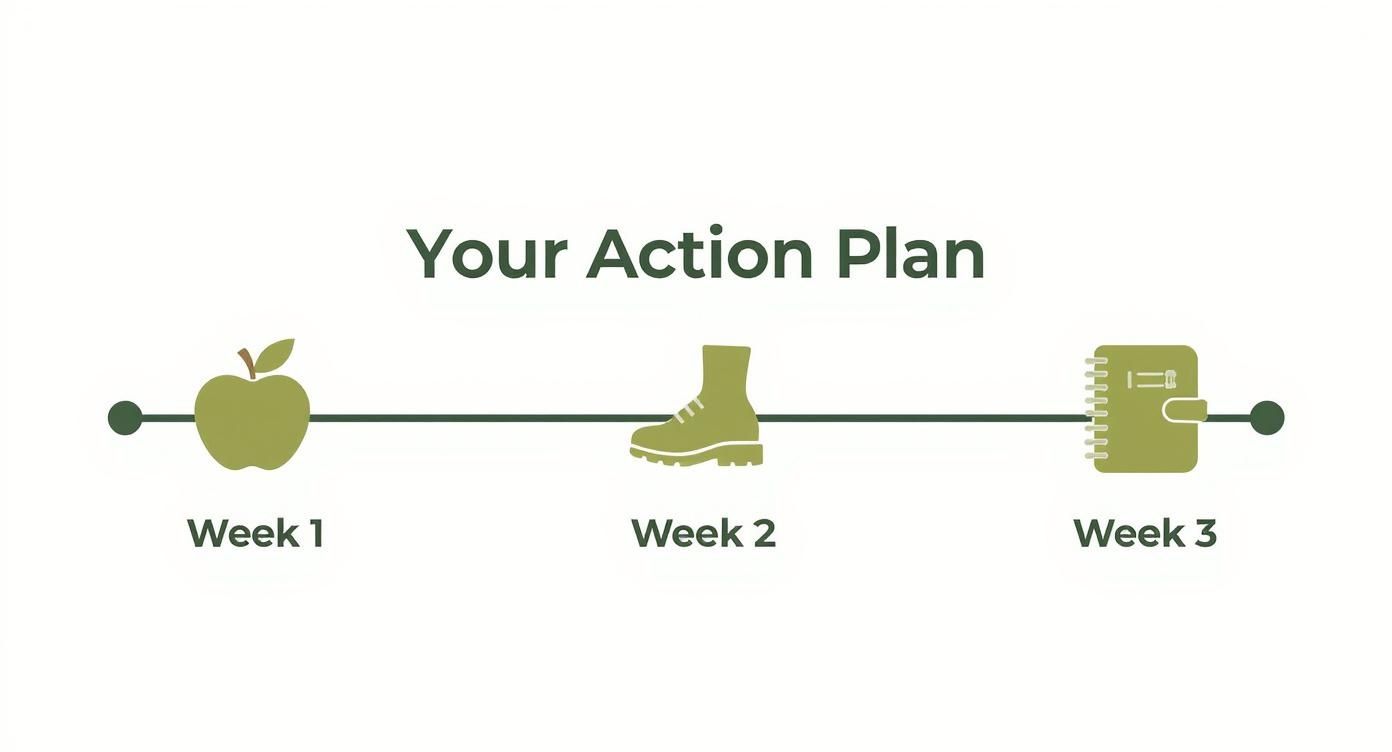 Your Action Plan

Week 1

Week 2

Week 3